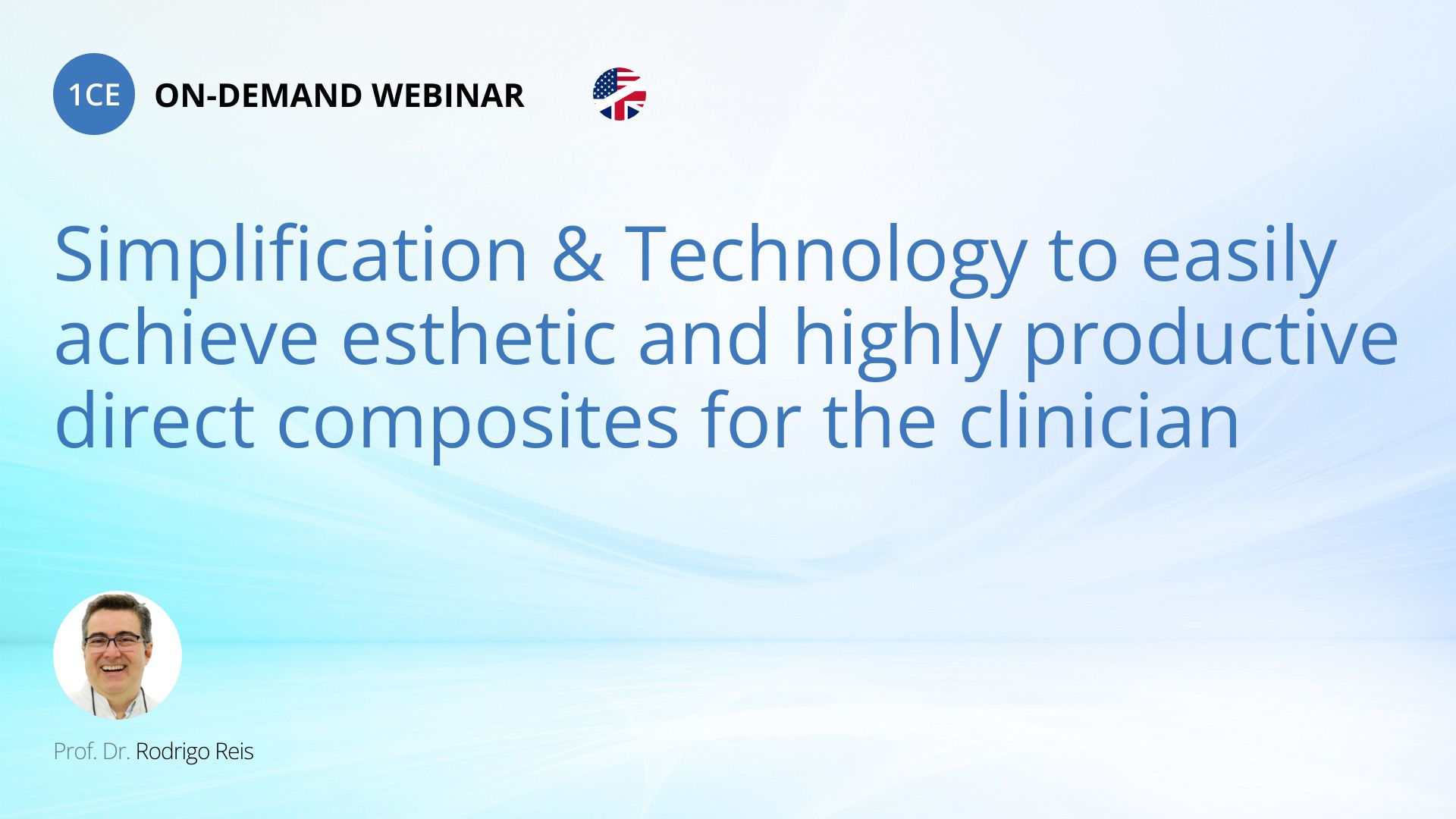 1CE ON-DEMAND WEBINAR

Simplification & Technology to easily achieve esthetic and highly productive direct composites for the clinician

Prof. Dr. Rodrigo Reis